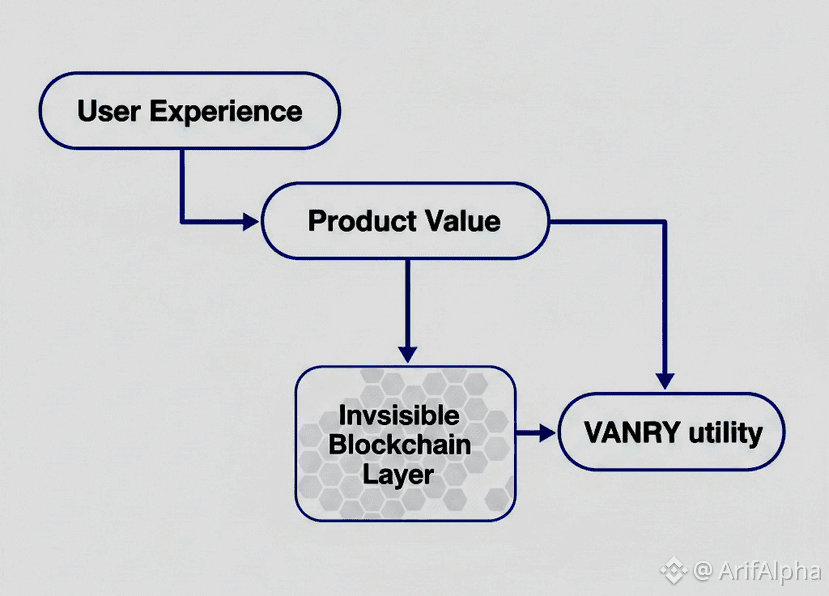 User Experience

Product Value

Invsisible Blockchain Layer

VANRY utility

@ ArifAlpha